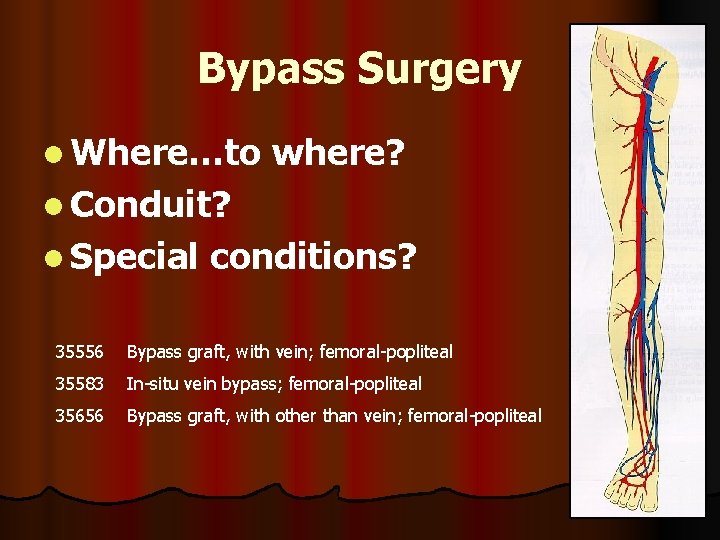 Bypass Surgery

- Where…to where?
- Conduit?
- Special conditions?

35556 Bypass graft, with vein; femoral-popliteal
35583 In-situ vein bypass; femoral-popliteal
35656 Bypass graft, with other than vein; femoral-popliteal